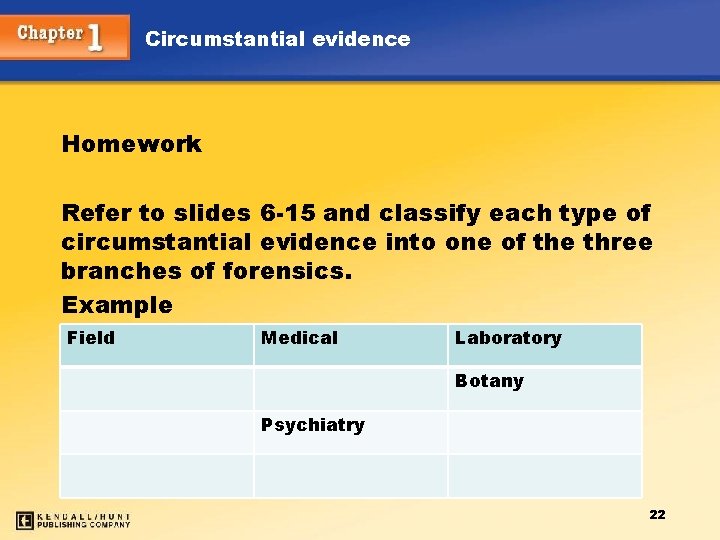 Chapter 1 Circumstantial evidence

Homework

Refer to slides 6-15 and classify each type of circumstantial evidence into one of the three branches of forensics.

Example

| Field | Medical | Laboratory |
|---|---|---|
| | | Botany |
| | Psychiatry | |
| | | |

KENDALL/HUNT PUBLISHING COMPANY

22